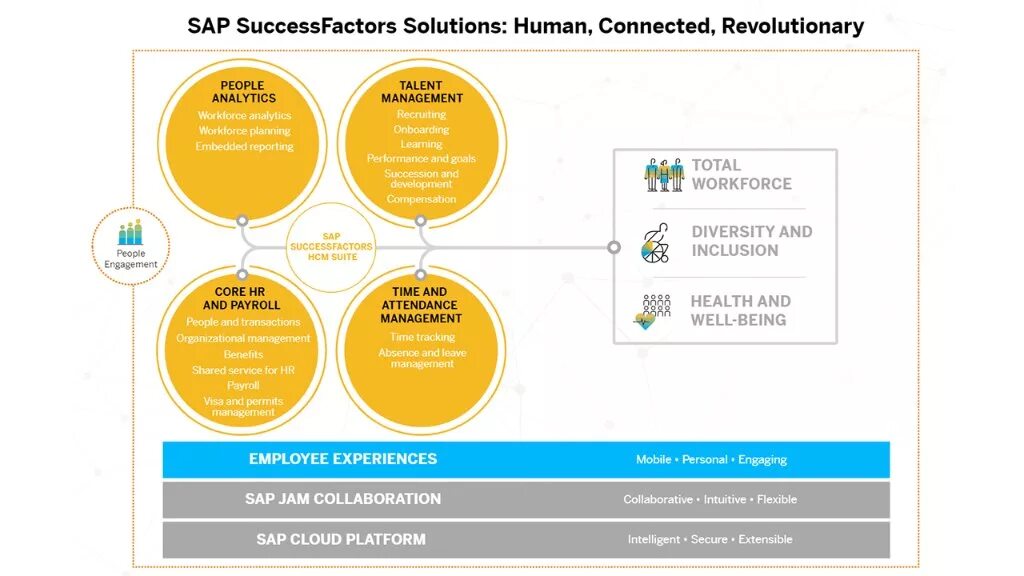 SAP SuccessFactors Solutions: Human, Connected, Revolutionary

PEOPLE ANALYTICS
Workforce analytics
Workforce planning
Embedded reporting

TALENT MANAGEMENT
Recruiting
Onboarding
Learning
Performance and goals
Succession and development
Compensation

People Engagement

SAP SUCCESSFACTORS HCM SUITE

CORE HR AND PAYROLL
People and transactions
Organizational management
Benefits
Shared service for HR
Payroll
Visa and permits management

TIME AND ATTENDANCE MANAGEMENT
Time tracking
Absence and leave management

TOTAL WORKFORCE

DIVERSITY AND INCLUSION

HEALTH AND WELL-BEING

EMPLOYEE EXPERIENCES
Mobile • Personal • Engaging

SAP JAM COLLABORATION
Collaborative • Intuitive • Flexible

SAP CLOUD PLATFORM
Intelligent • Secure • Extensible